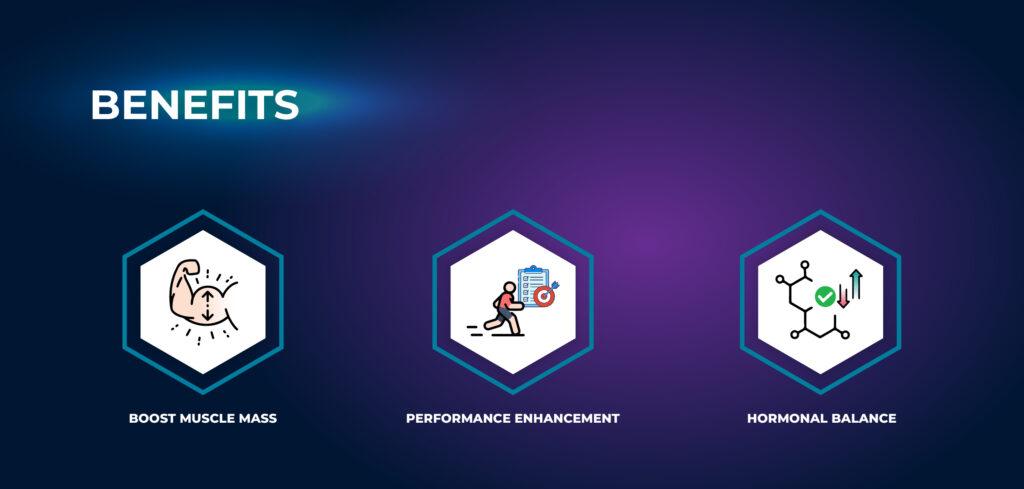 BENEFITS

BOOST MUSCLE MASS

PERFORMANCE ENHANCEMENT

HORMONAL BALANCE